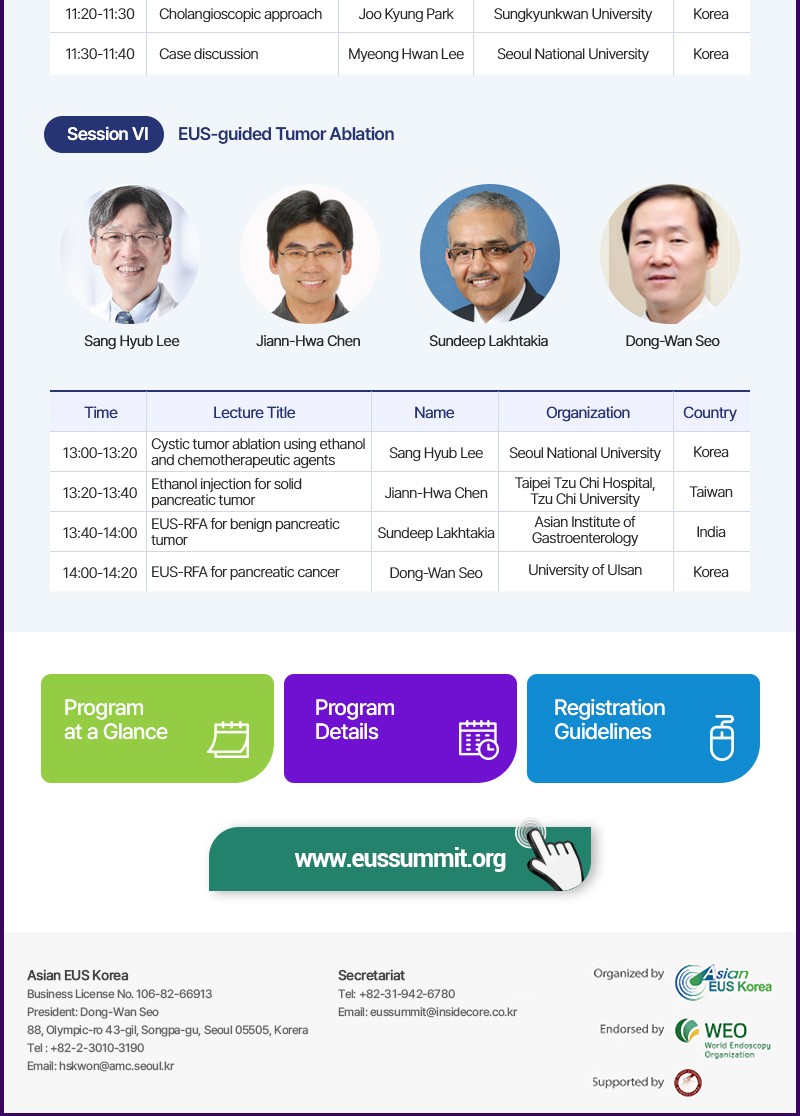 | 11:20-11:30 | Cholangioscopic approach | Joo Kyung Park | Sungkyunkwan University | Korea |
|---|---|---|---|---|
| 11:30-11:40 | Case discussion | Myeong Hwan Lee | Seoul National University | Korea |

Session VI EUS-guided Tumor Ablation

Sang Hyub Lee
Jiann-Hwa Chen
Sundeep Lakhtakia
Dong-Wan Seo

| Time | Lecture Title | Name | Organization | Country |
|---|---|---|---|---|
| 13:00-13:20 | Cystic tumor ablation using ethanol and chemotherapeutic agents | Sang Hyub Lee | Seoul National University | Korea |
| 13:20-13:40 | Ethanol injection for solid pancreatic tumor | Jiann-Hwa Chen | Taipei Tzu Chi Hospital, Tzu Chi University | Taiwan |
| 13:40-14:00 | EUS-RFA for benign pancreatic tumor | Sundeep Lakhtakia | Asian Institute of Gastroenterology | India |
| 14:00-14:20 | EUS-RFA for pancreatic cancer | Dong-Wan Seo | University of Ulsan | Korea |

Program at a Glance

Program Details

Registration Guidelines

www.eussummit.org

Asian EUS Korea
Business License No. 106-82-66913
President: Dong-Wan Seo
88, Olympic-ro 43-gil, Songpa-gu, Seoul 05505, Korera
Tel : +82-2-3010-3190
Email: hskwon@amc.seoul.kr

Secretariat
Tel: +82-31-942-6780
Email: eussummit@insidecore.co.kr

Organized by Asian EUS Korea
Endorsed by WEO World Endoscopy Organization
Supported by